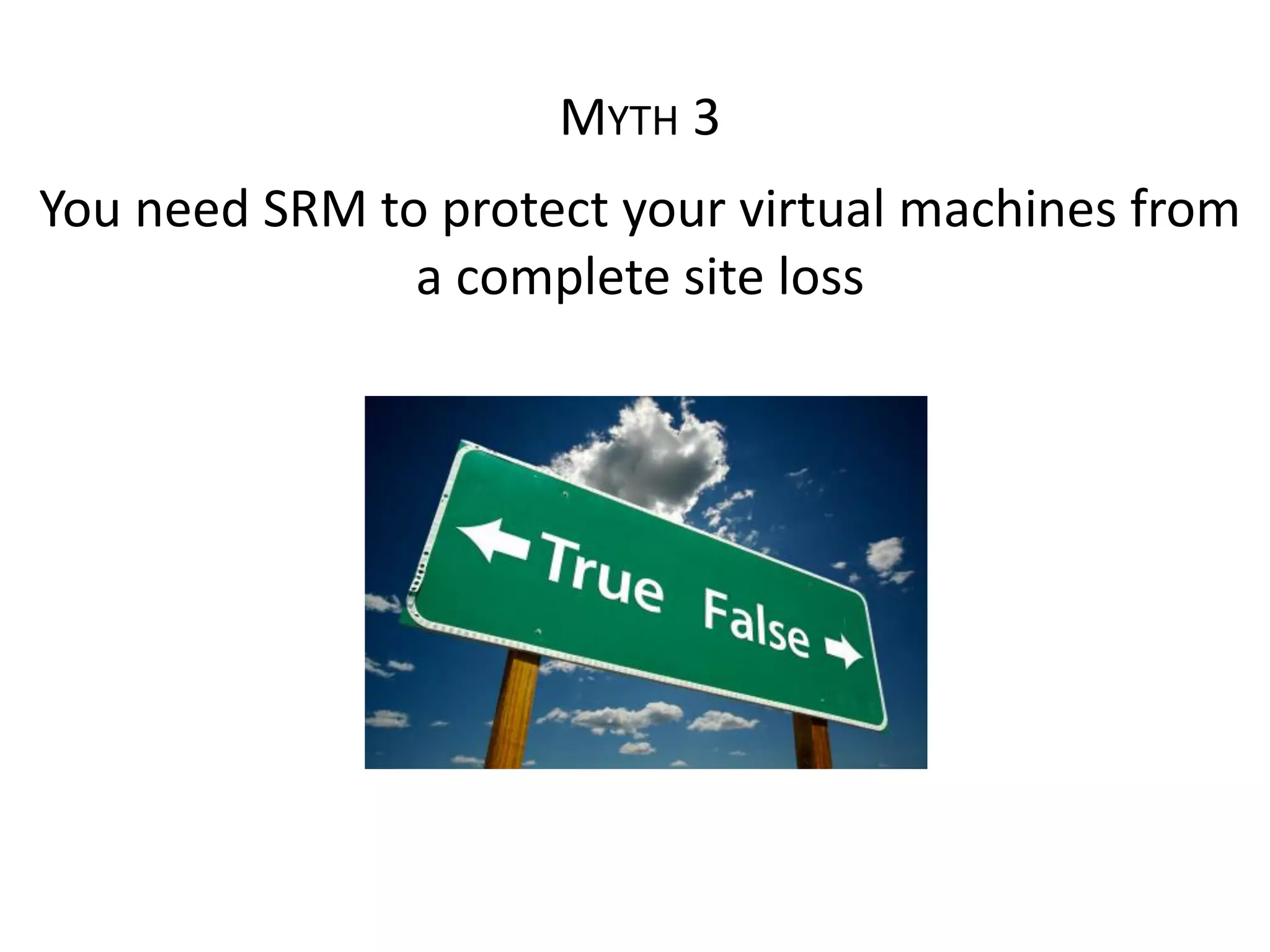 MYTH 3

You need SRM to protect your virtual machines from a complete site loss

True False